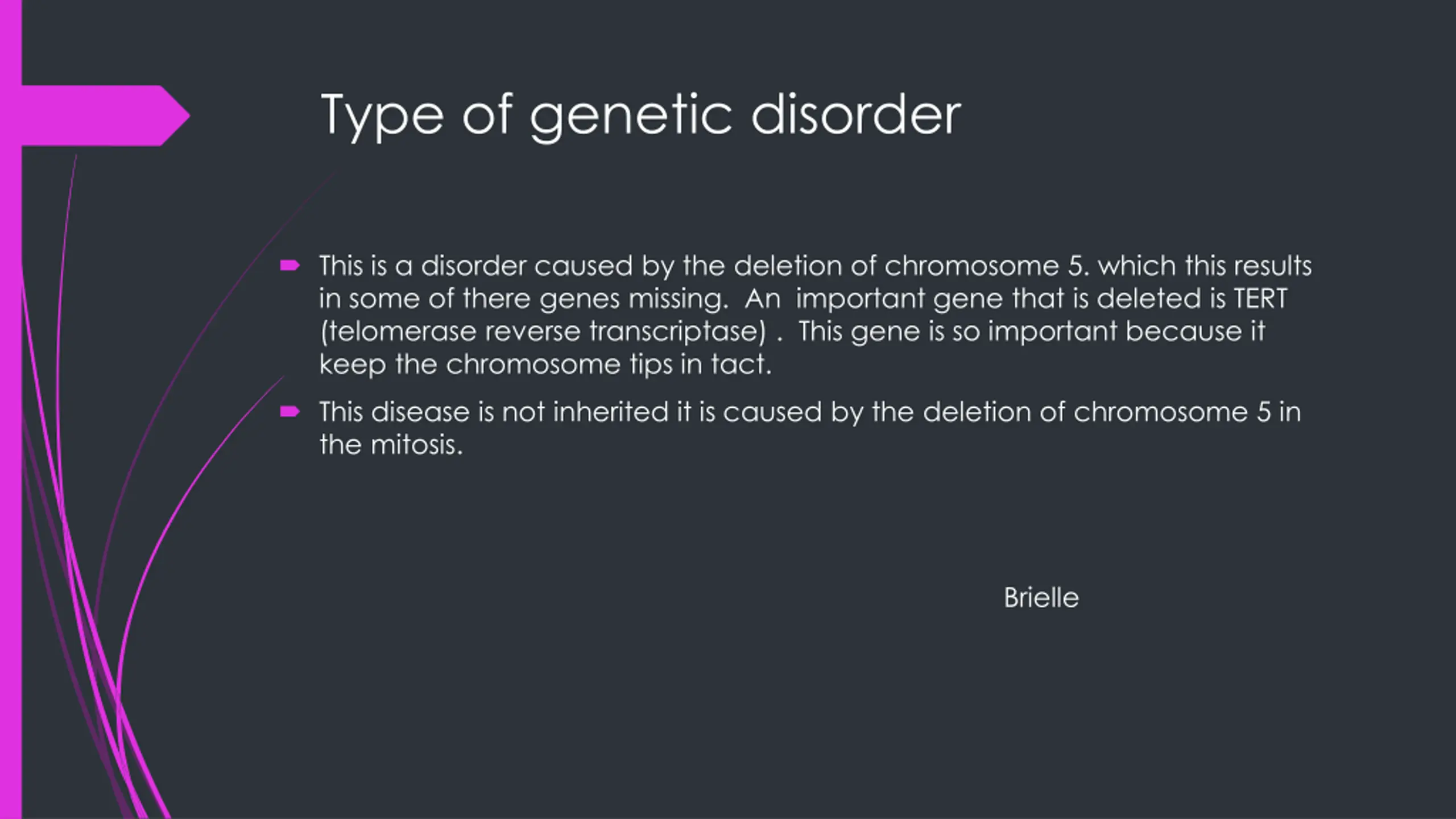 Type of genetic disorder

This is a disorder caused by the deletion of chromosome 5. which this results in some of there genes missing. An important gene that is deleted is TERT (telomerase reverse transcriptase) . This gene is so important because it keep the chromosome tips in tact.

This disease is not inherited it is caused by the deletion of chromosome 5 in the mitosis.

Brielle